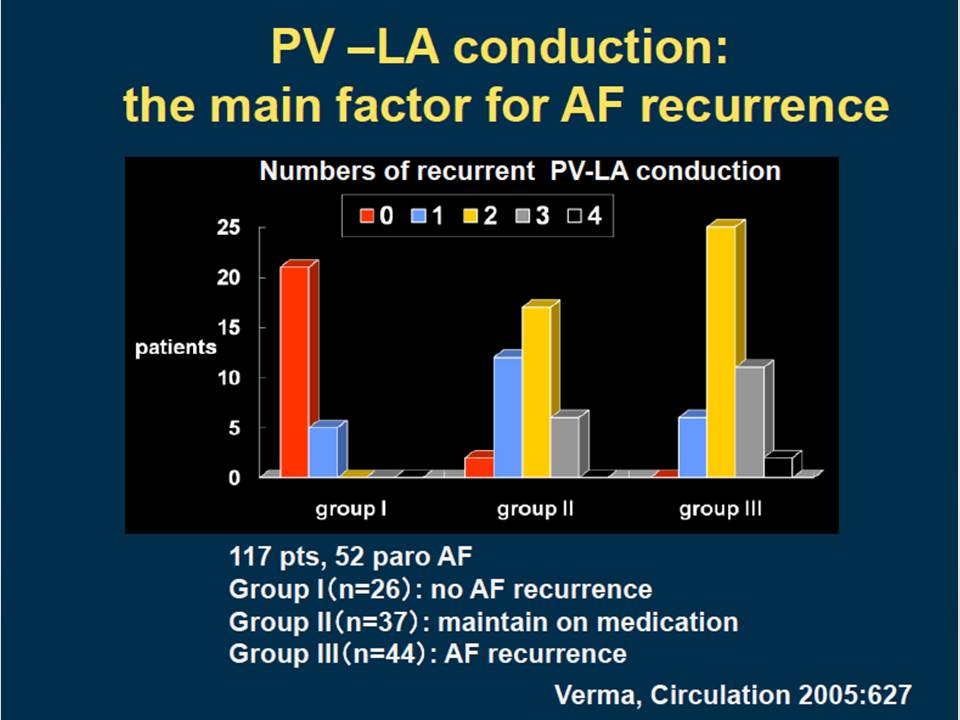 PV –LA conduction:
the main factor for AF recurrence

Numbers of recurrent PV-LA conduction

0 1 2 3 4

25
20
15
10
5
0

patients

group I group II group III

117 pts, 52 paro AF
Group I（n=26）: no AF recurrence
Group II（n=37）: maintain on medication
Group III（n=44）: AF recurrence

Verma, Circulation 2005:627